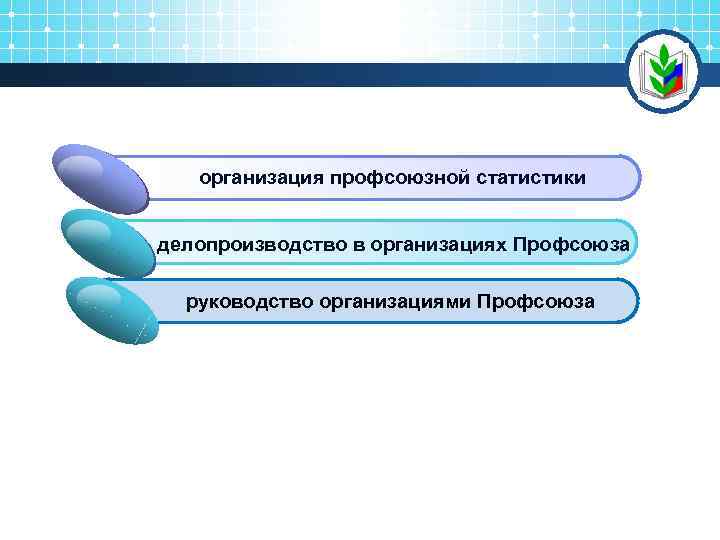 организация профсоюзной статистики

делопроизводство в организациях Профсоюза

руководство организациями Профсоюза